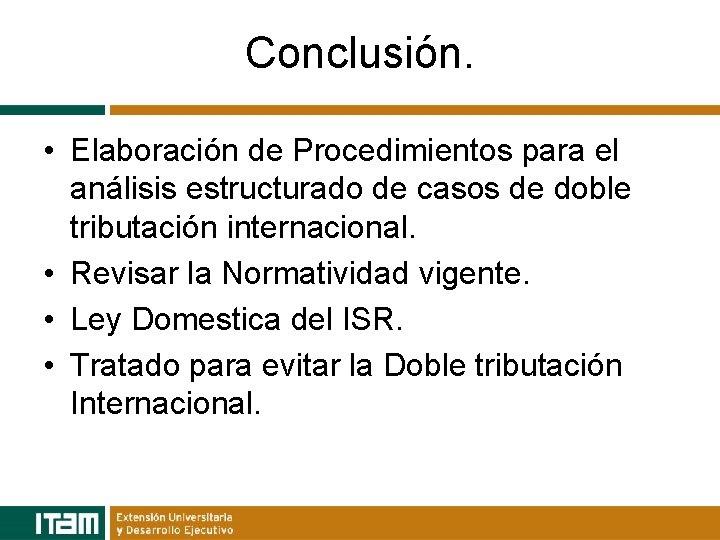 Conclusión.

• Elaboración de Procedimientos para el análisis estructurado de casos de doble tributación internacional.
• Revisar la Normatividad vigente.
• Ley Domestica del ISR.
• Tratado para evitar la Doble tributación Internacional.

ITAM Extensión Universitaria y Desarrollo Ejecutivo